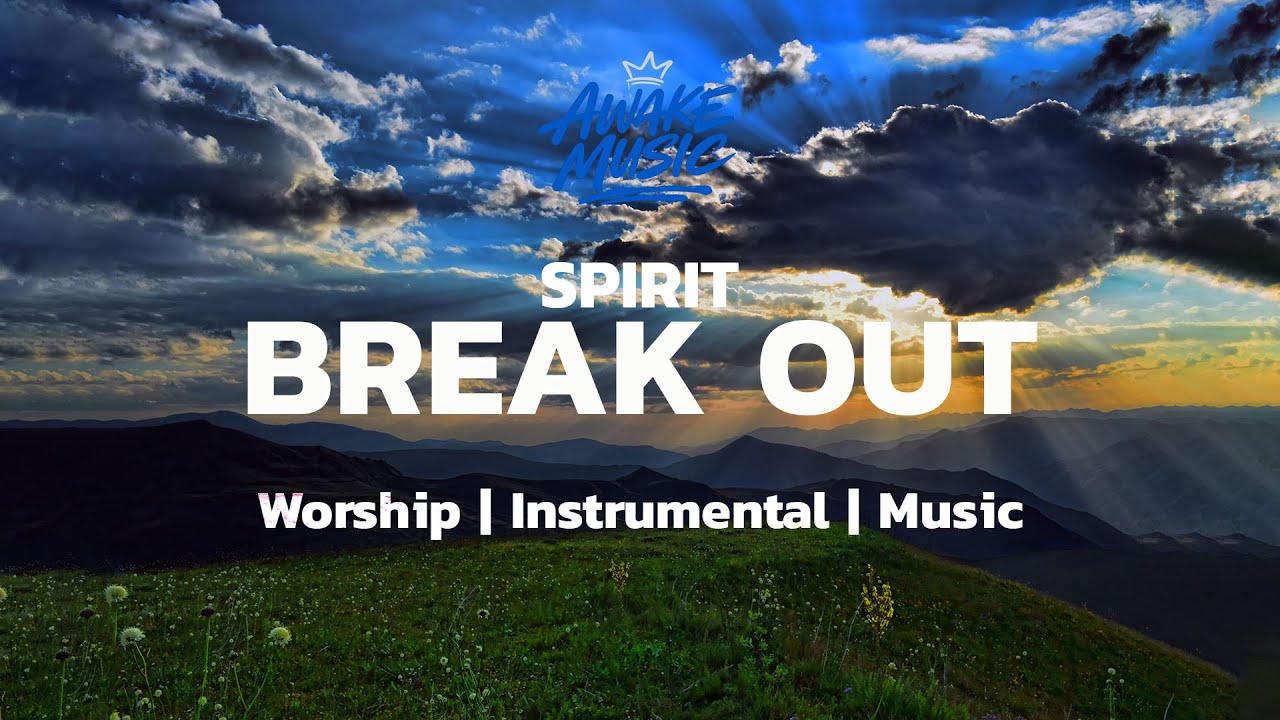 AWAKE MUSIC

SPIRIT
BREAK OUT

Worship | Instrumental | Music